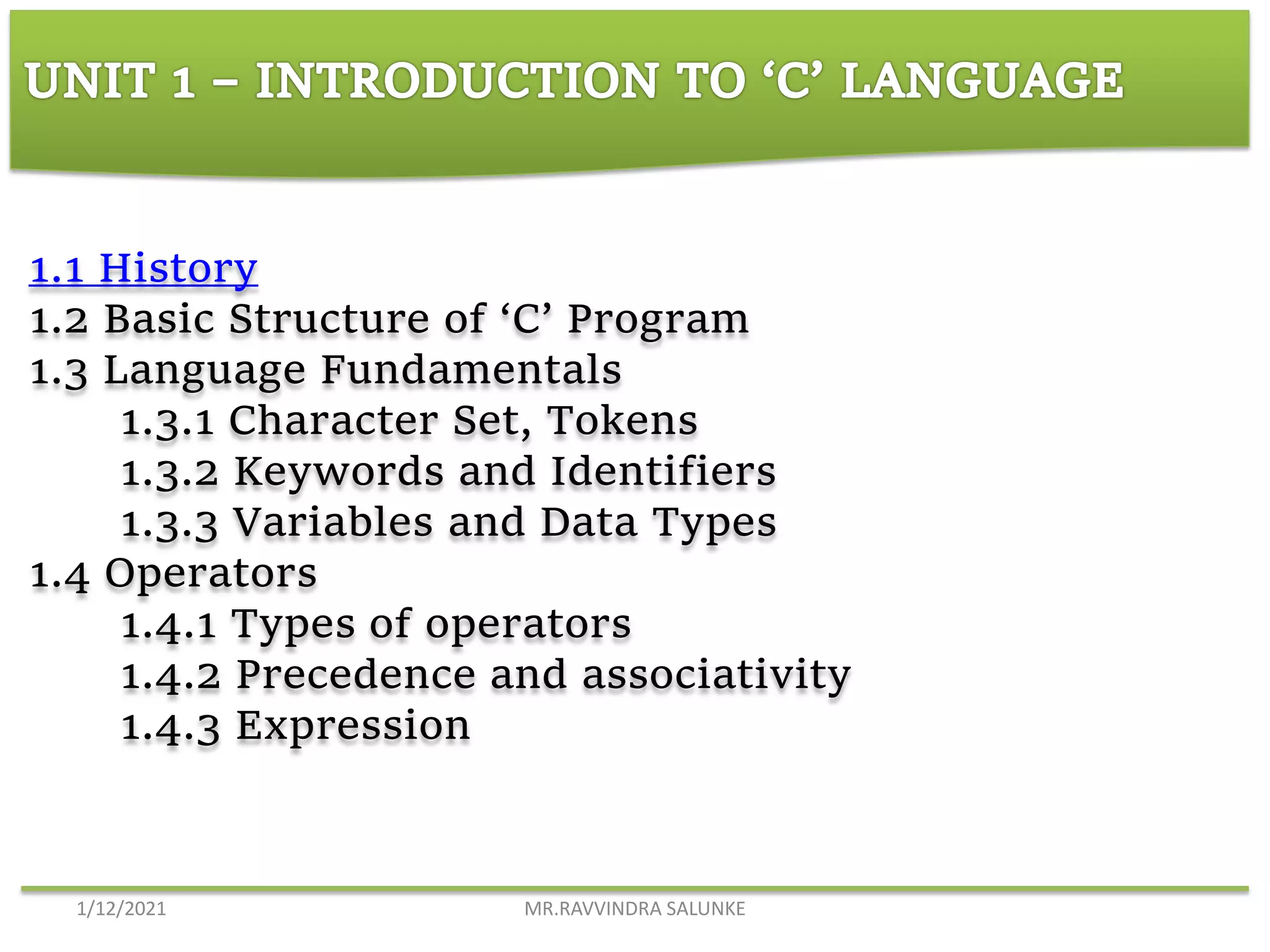 UNIT 1 – INTRODUCTION TO ‘C’ LANGUAGE

1.1 History
1.2 Basic Structure of ‘C’ Program
1.3 Language Fundamentals
1.3.1 Character Set, Tokens
1.3.2 Keywords and Identifiers
1.3.3 Variables and Data Types
1.4 Operators
1.4.1 Types of operators
1.4.2 Precedence and associativity
1.4.3 Expression

1/12/2021
MR.RAVVINDRA SALUNKE